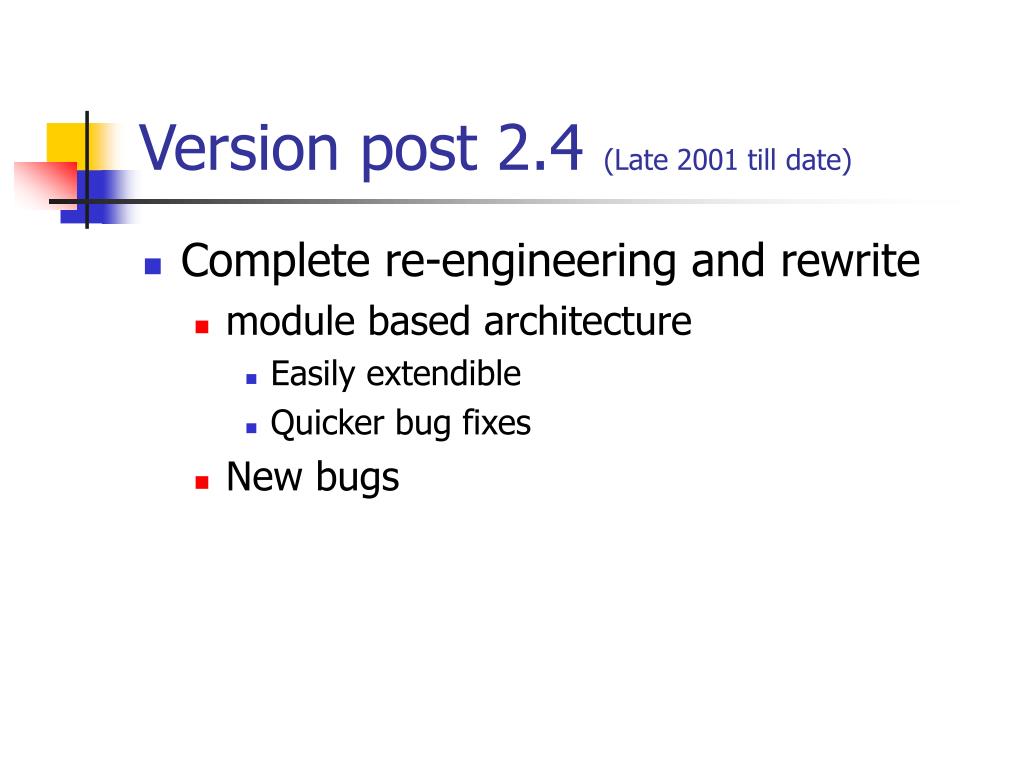 Version post 2.4 (Late 2001 till date)

Complete re-engineering and rewrite
module based architecture
Easily extendible
Quicker bug fixes
New bugs